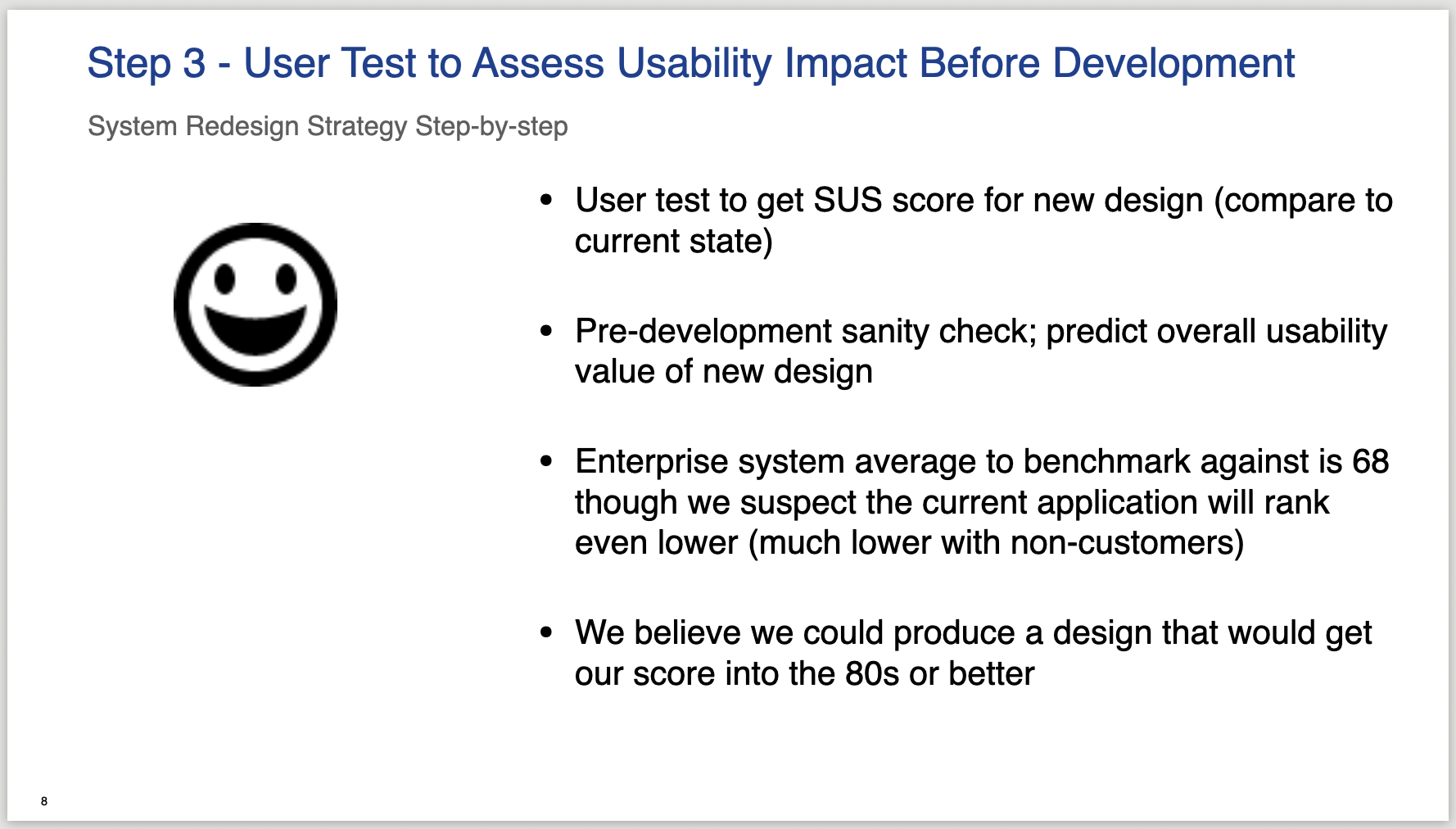 Step 3 - User Test to Assess Usability Impact Before Development

System Redesign Strategy Step-by-step

• User test to get SUS score for new design (compare to current state)

• Pre-development sanity check; predict overall usability value of new design

• Enterprise system average to benchmark against is 68 though we suspect the current application will rank even lower (much lower with non-customers)

• We believe we could produce a design that would get our score into the 80s or better

8